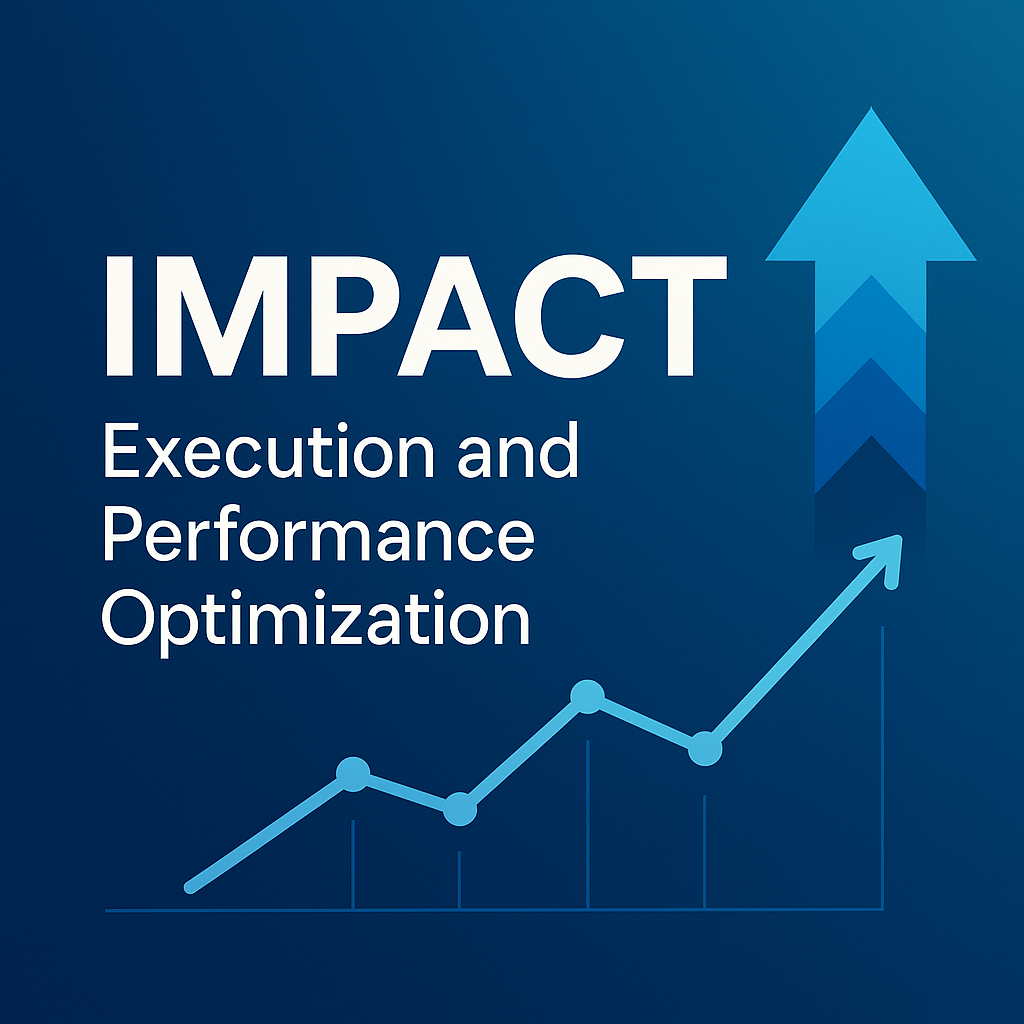 IMPACT
Execution and Performance Optimization